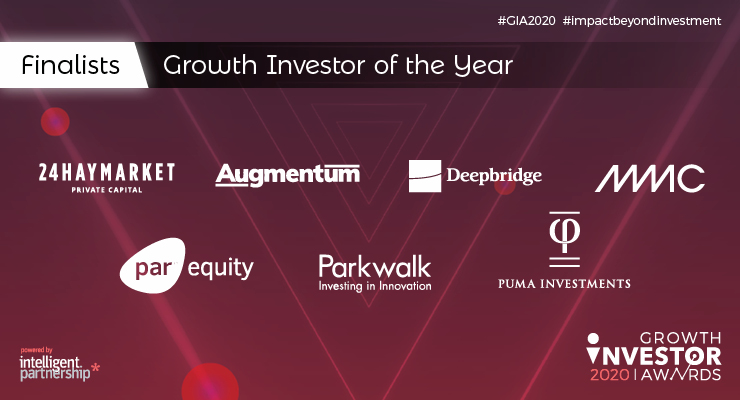 #GIA2020 #impactbeyondinvestment

Finalists Growth Investor of the Year

24HAYMARKET
PRIVATE CAPITAL

Augmentum

Deepbridge

MMC

par equity

Parkwalk
Investing in Innovation

φ
PUMA INVESTMENTS

powered by
intelligent partnership*

GROWTH INVESTOR
2020 | AWARDS